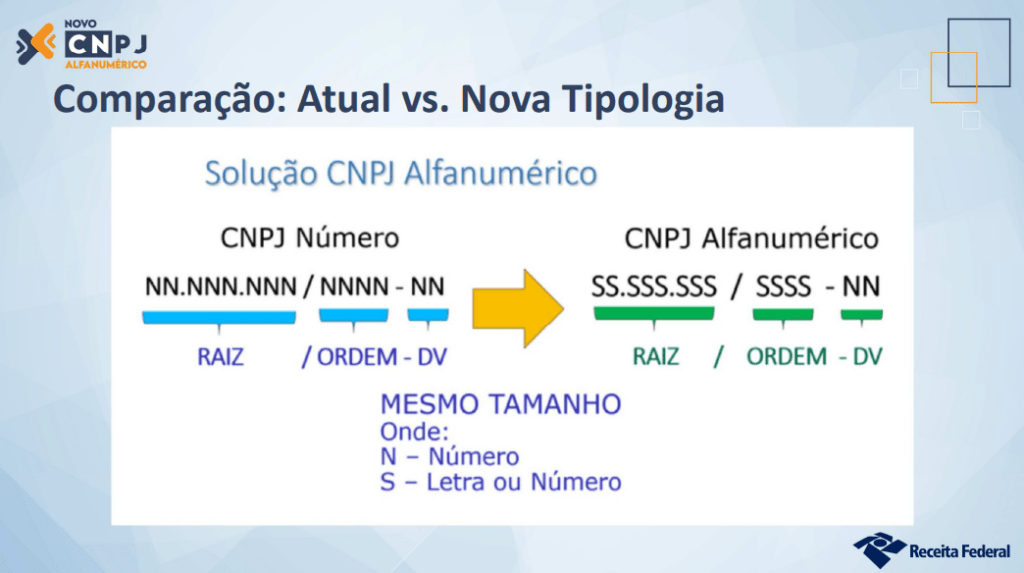 NOVO
CNPJ
ALFANUMÉRICO

Comparação: Atual vs. Nova Tipologia

Solução CNPJ Alfanumérico

CNPJ Número

NN.NNN.NNN / NNNN - NN

RAIZ / ORDEM - DV

CNPJ Alfanumérico

SS.SSS.SSS / SSSS - NN

RAIZ / ORDEM - DV

MESMO TAMANHO
Onde:
N – Número
S – Letra ou Número

Receita Federal